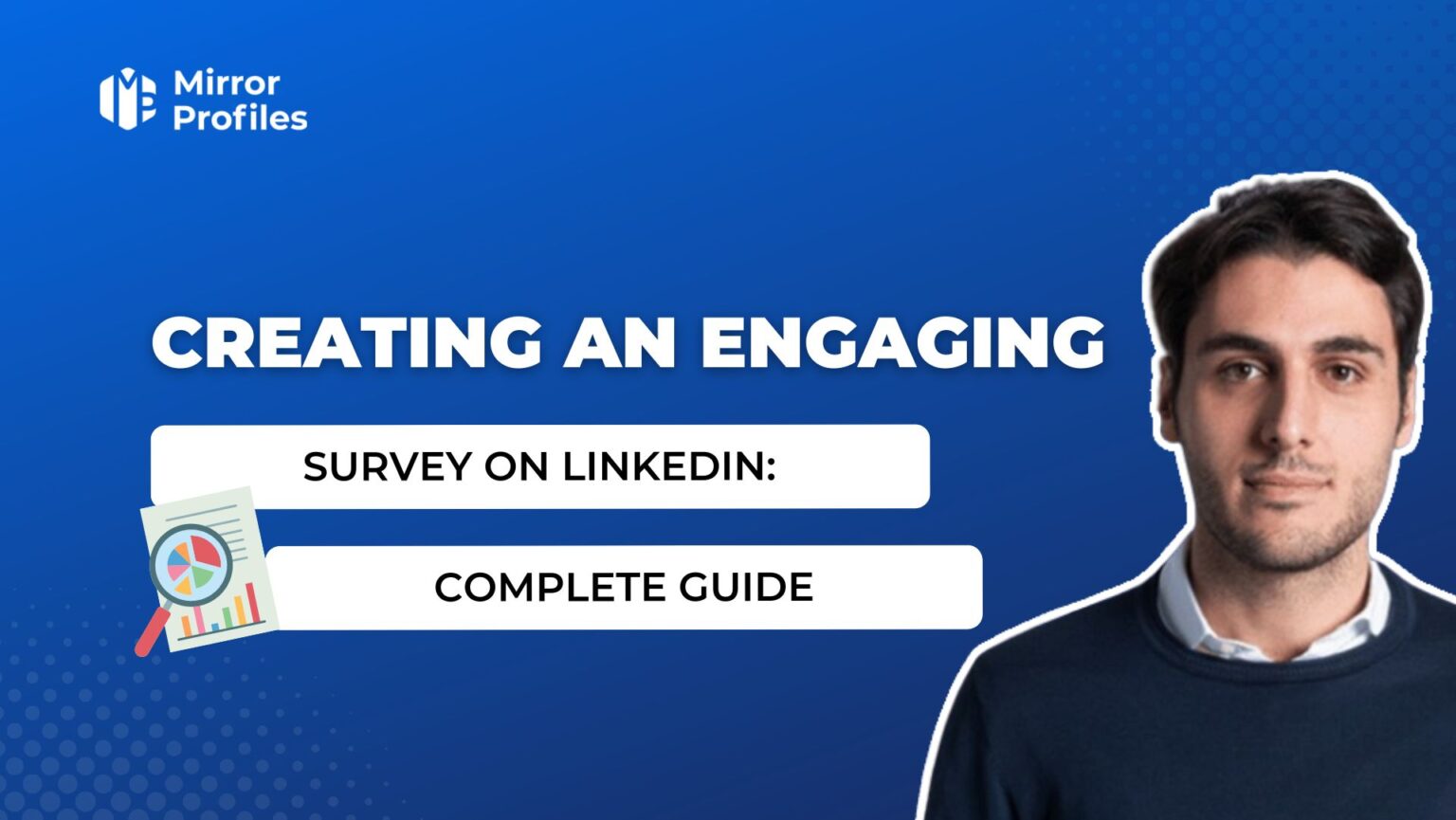 Mirror Profiles

CREATING AN ENGAGING

SURVEY ON LINKEDIN:

COMPLETE GUIDE